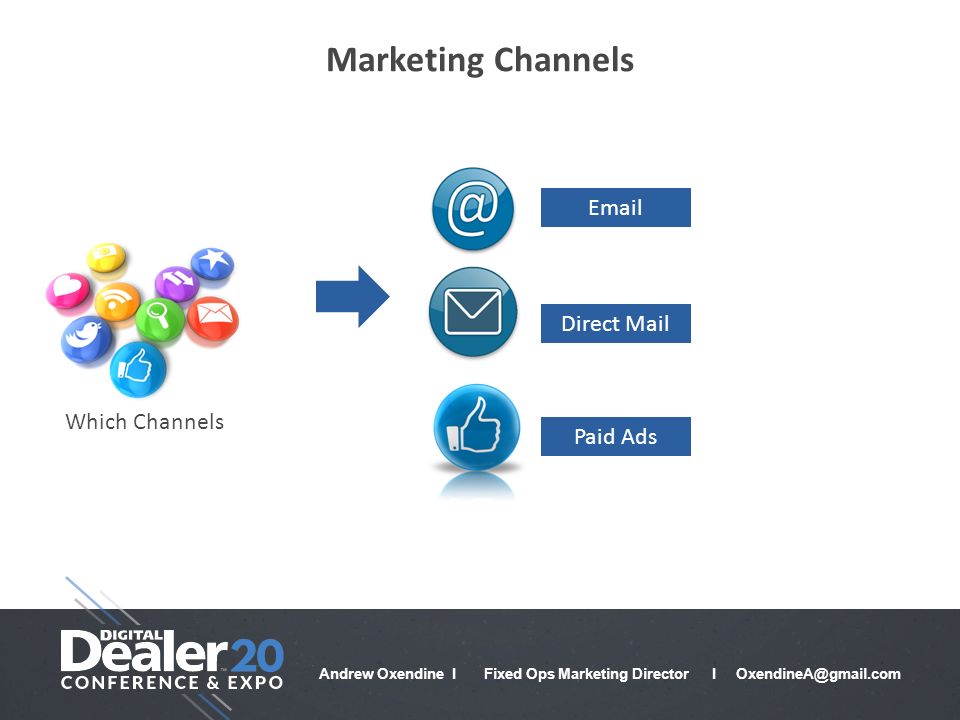 Marketing Channels

Which Channels

Email

Direct Mail

Paid Ads

DIGITAL Dealer 20 CONFERENCE & EXPO

Andrew Oxendine I Fixed Ops Marketing Director I OxendineA@gmail.com